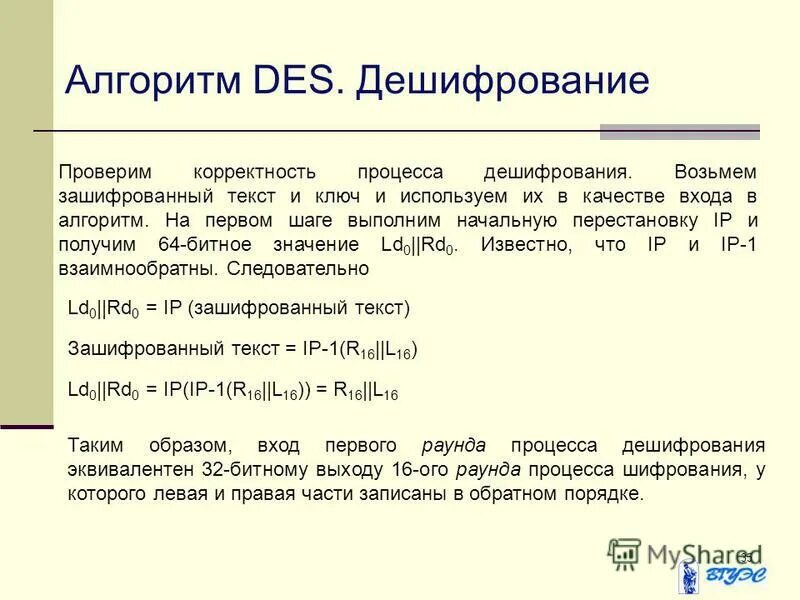 Алгоритм DES. Дешифрование

Проверим корректность процесса дешифрования. Возьмем зашифрованный текст и ключ и используем их в качестве входа в алгоритм. На первом шаге выполним начальную перестановку IP и получим 64-битное значение $Ld_0||Rd_0$. Известно, что IP и IP-1 взаимнообратны. Следовательно

$Ld_0||Rd_0$ = IP (зашифрованный текст)

Зашифрованный текст = IP-1($R_{16}||L_{16}$)

$Ld_0||Rd_0$ = IP(IP-1($R_{16}||L_{16}$)) = $R_{16}||L_{16}$

Таким образом, вход первого раунда процесса дешифрования эквивалентен 32-битному выходу 16-ого раунда процесса шифрования, у которого левая и правая части записаны в обратном порядке.

MyShared

35

ВГУЭС